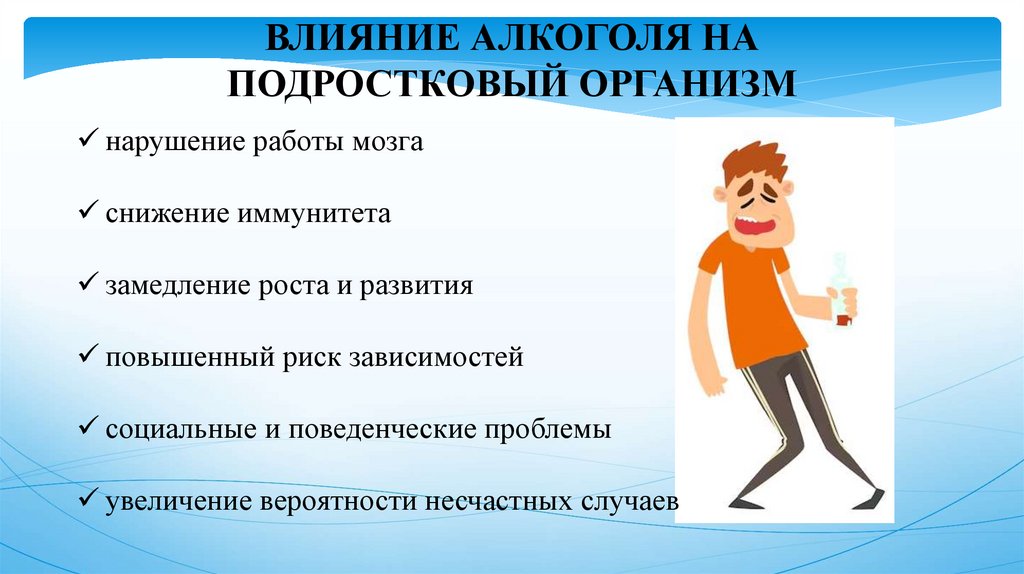 ВЛИЯНИЕ АЛКОГОЛЯ НА ПОДРОСТКОВЫЙ ОРГАНИЗМ

✓ нарушение работы мозга

✓ снижение иммунитета

✓ замедление роста и развития

✓ повышенный риск зависимостей

✓ социальные и поведенческие проблемы

✓ увеличение вероятности несчастных случаев